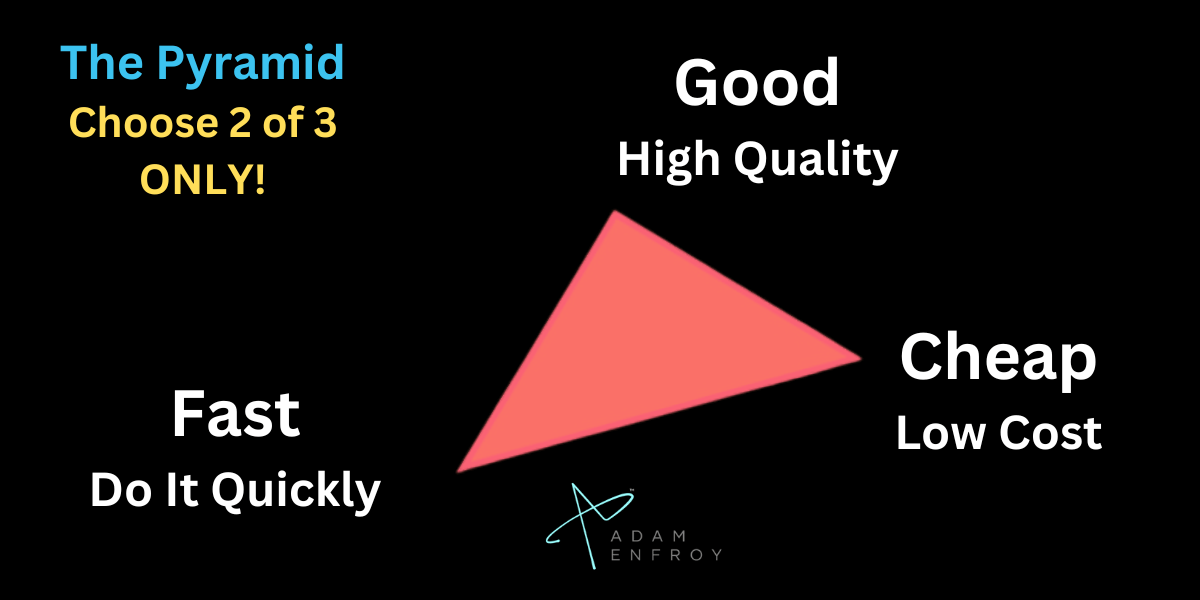 The Pyramid
Choose 2 of 3
ONLY!

Good
High Quality

Cheap
Low Cost

Fast
Do It Quickly

ADAM
ENFROY